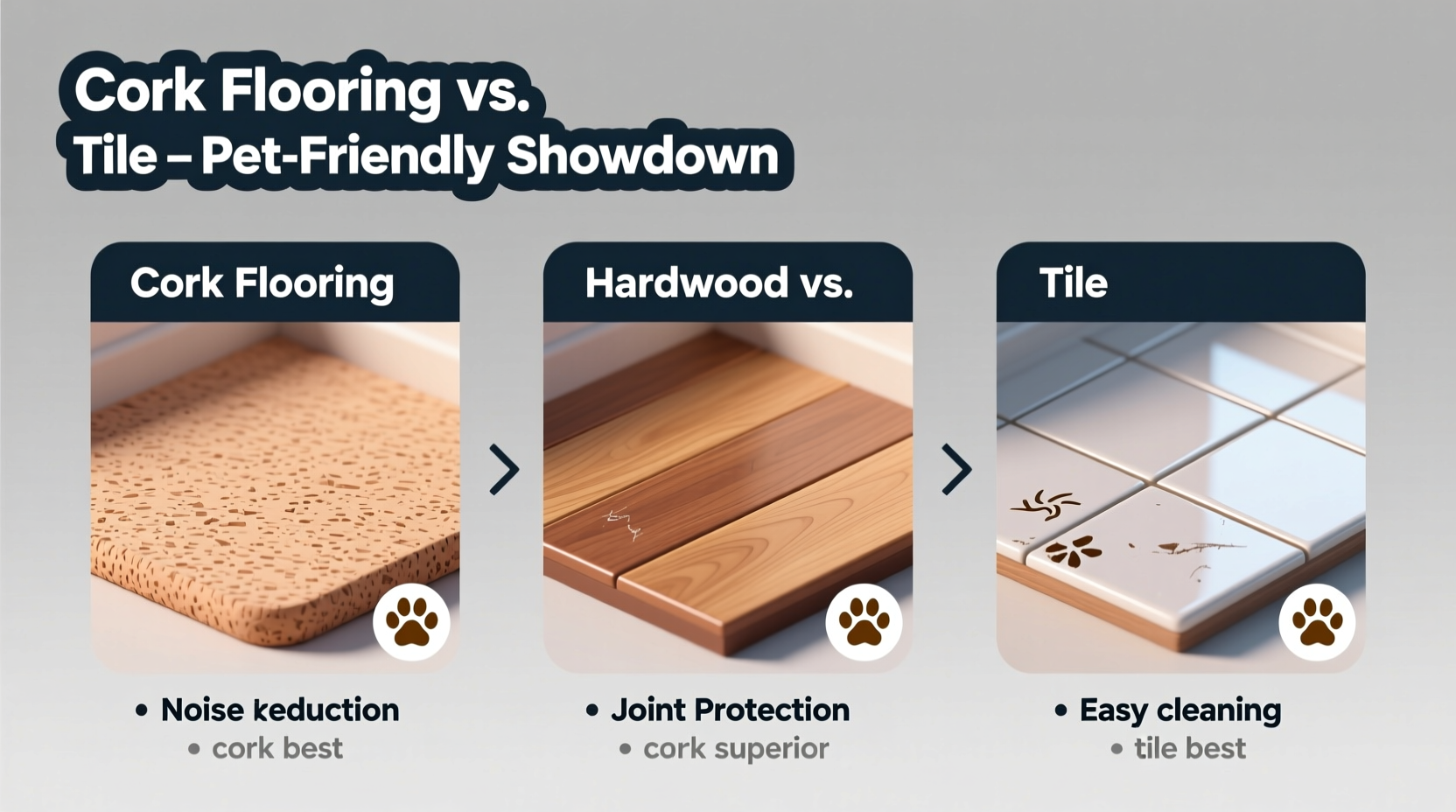 Cork Flooring vs.
Tile – Pet-Friendly Showdown

Cork Flooring

• Noise keduction
• cork best

Hardwood vs.

• Joint Protection
• cork superior

Tile

• Easy cleaning
• tile best